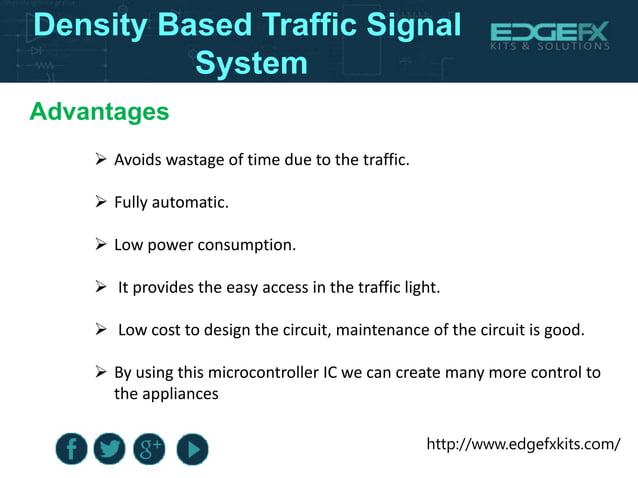 Density Based Traffic Signal System

EDGEFX
KITS & SOLUTIONS

Advantages

➢ Avoids wastage of time due to the traffic.

➢ Fully automatic.

➢ Low power consumption.

➢ It provides the easy access in the traffic light.

➢ Low cost to design the circuit, maintenance of the circuit is good.

➢ By using this microcontroller IC we can create many more control to the appliances

f g+

http://www.edgefxkits.com/